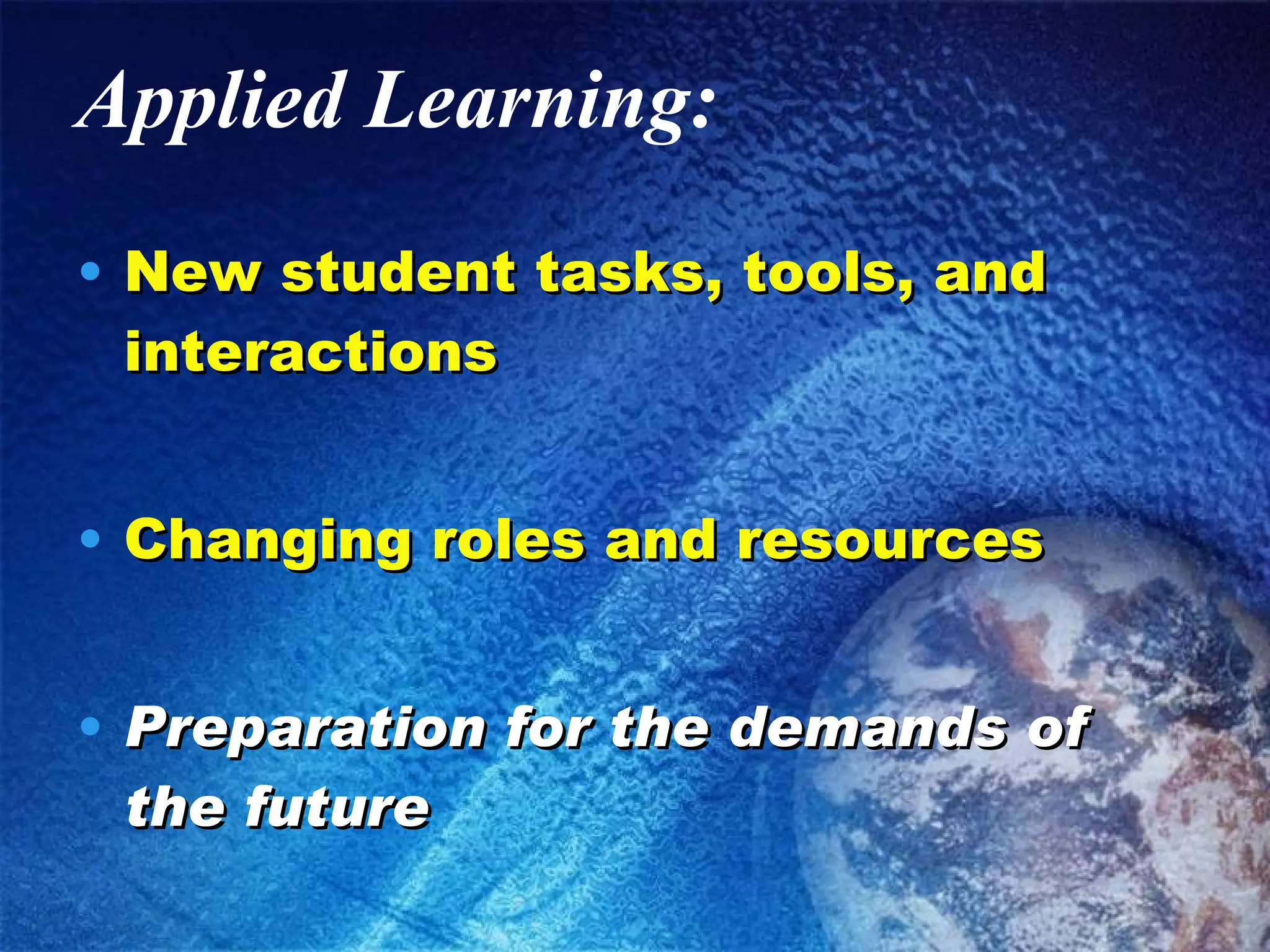 Applied Learning:

• New student tasks, tools, and interactions

• Changing roles and resources

• Preparation for the demands of the future